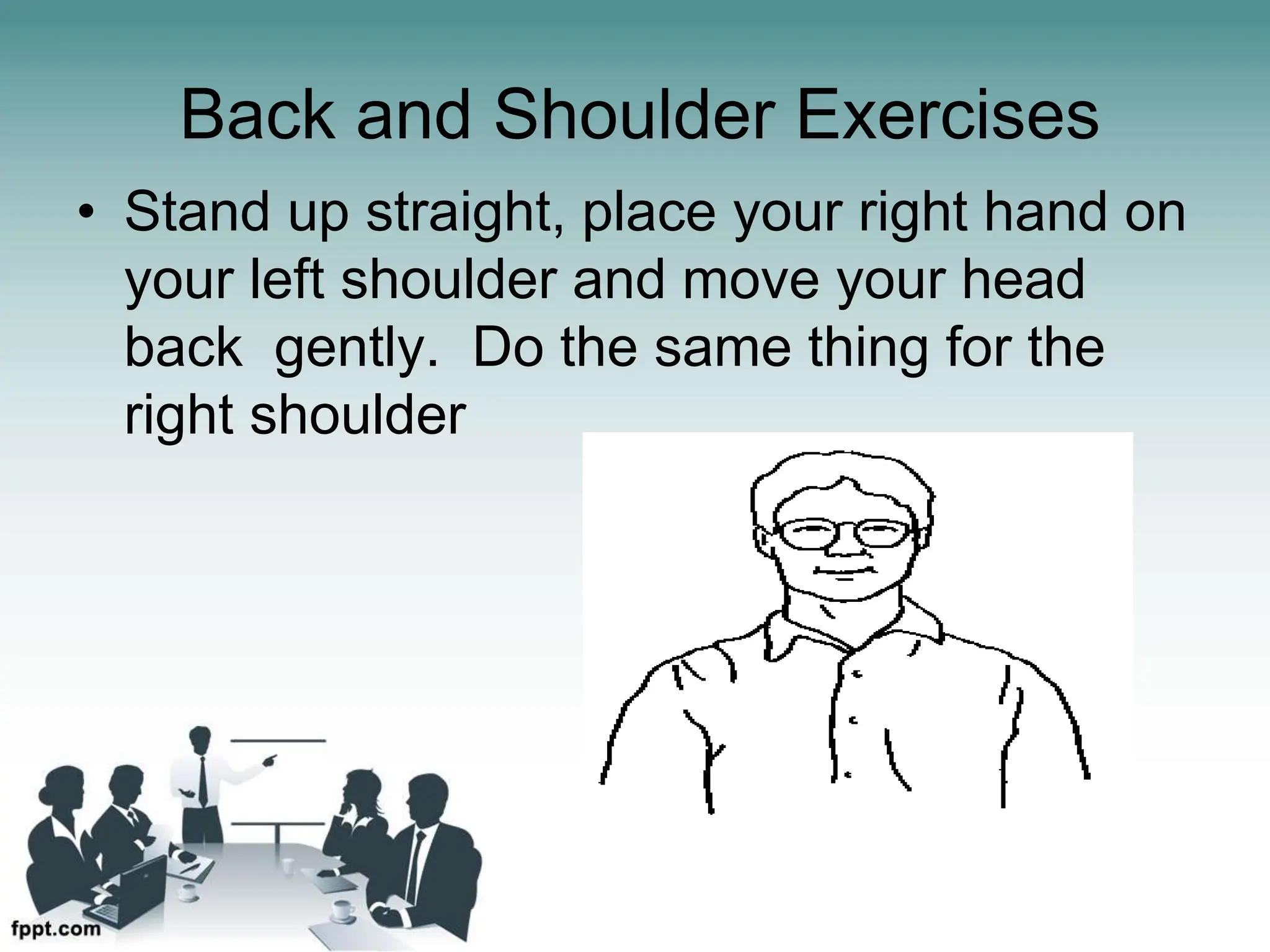 Back and Shoulder Exercises

• Stand up straight, place your right hand on your left shoulder and move your head back gently. Do the same thing for the right shoulder

fppt.com